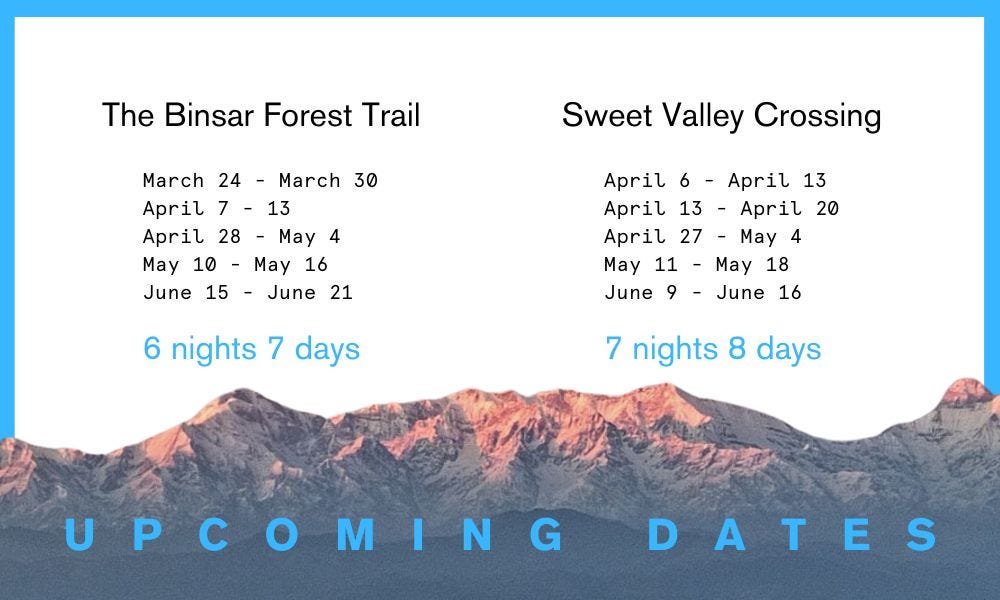 The Binsar Forest Trail

March 24 - March 30
April 7 - 13
April 28 - May 4
May 10 - May 16
June 15 - June 21

6 nights 7 days

Sweet Valley Crossing

April 6 - April 13
April 13 - April 20
April 27 - May 4
May 11 - May 18
June 9 - June 16

7 nights 8 days

UPCOMING DATES